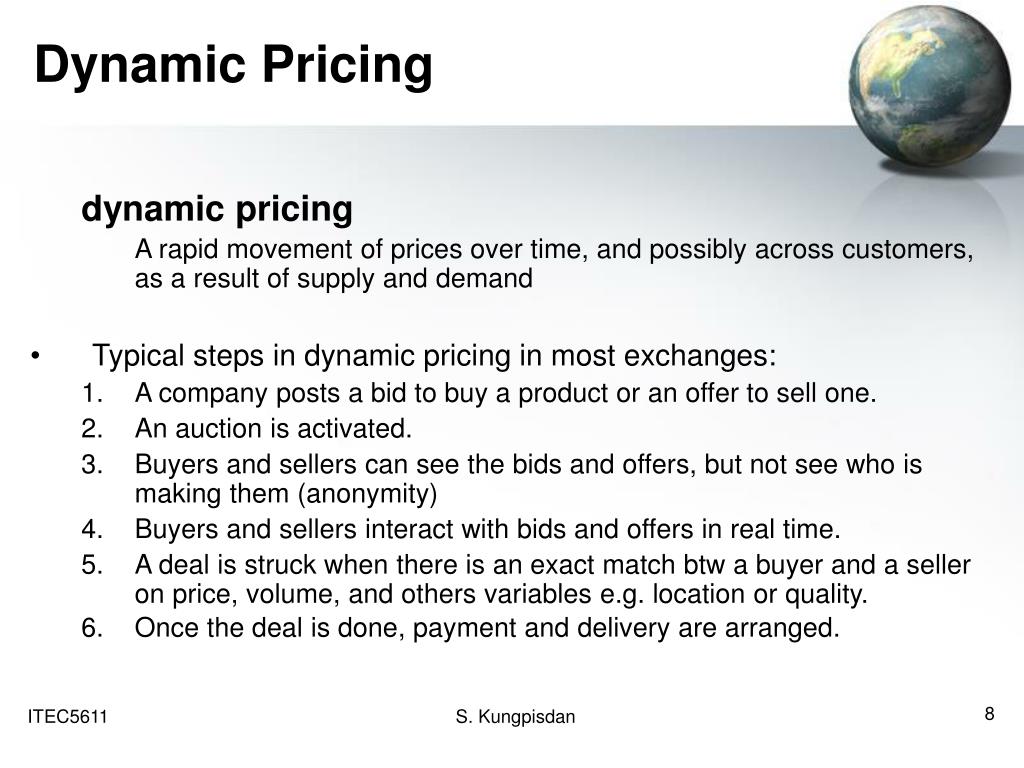 Dynamic Pricing

dynamic pricing

A rapid movement of prices over time, and possibly across customers, as a result of supply and demand

• Typical steps in dynamic pricing in most exchanges:

1. A company posts a bid to buy a product or an offer to sell one.
2. An auction is activated.
3. Buyers and sellers can see the bids and offers, but not see who is making them (anonymity)
4. Buyers and sellers interact with bids and offers in real time.
5. A deal is struck when there is an exact match btw a buyer and a seller on price, volume, and others variables e.g. location or quality.
6. Once the deal is done, payment and delivery are arranged.

ITEC5611

S. Kungpisdan

8